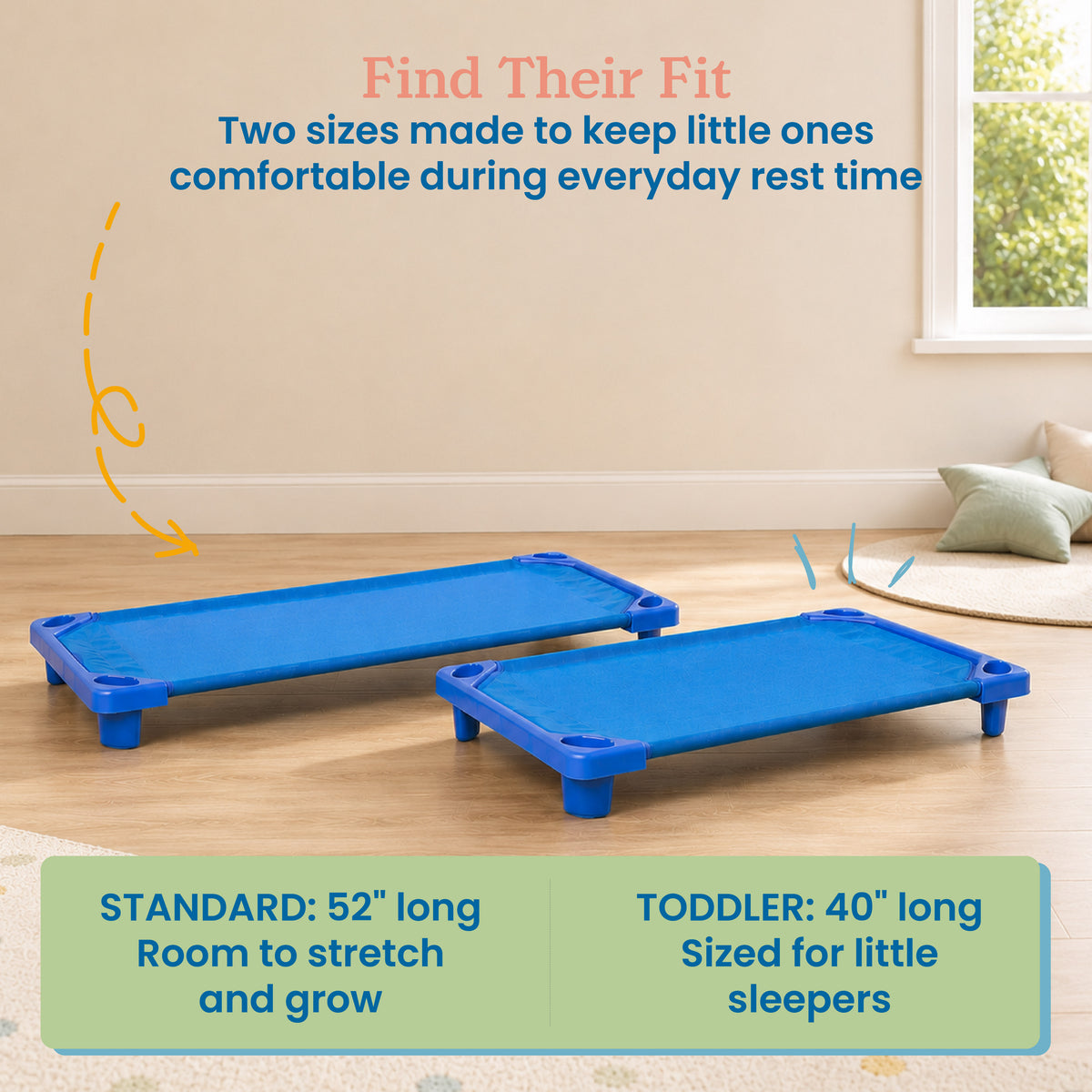 Find Their Fit
Two sizes made to keep little ones comfortable during everyday rest time

STANDARD: 52" long
Room to stretch and grow

TODDLER: 40" long
Sized for little sleepers